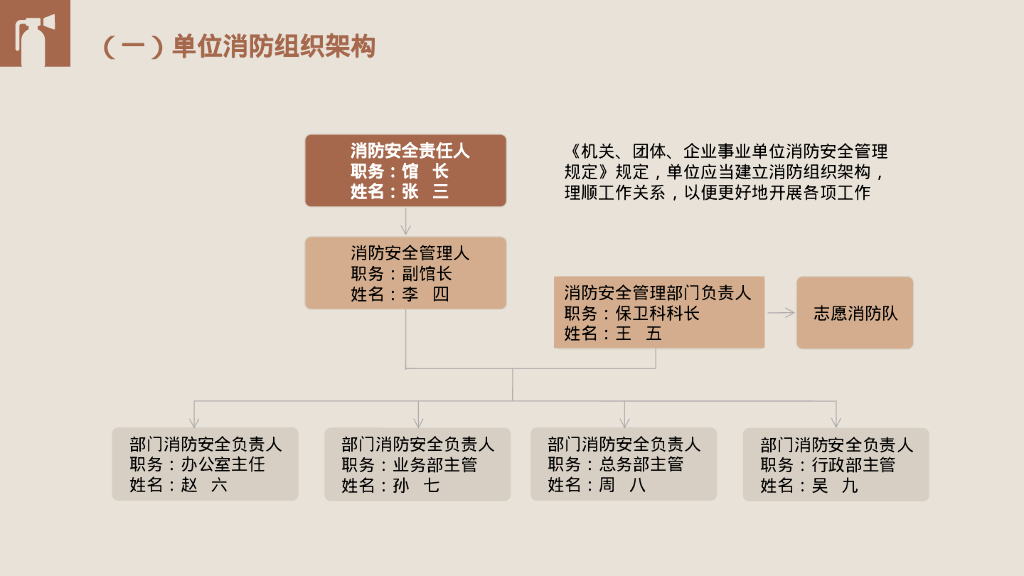 （一）单位消防组织架构

消防安全责任人
职务：馆 长
姓名：张 三

《机关、团体、企业事业单位消防安全管理规定》规定，单位应当建立消防组织架构，理顺工作关系，以便更好地开展各项工作

消防安全管理人
职务：副馆长
姓名：李 四

消防安全管理部门负责人
职务：保卫科科长
姓名：王 五

志愿消防队

部门消防安全负责人
职务：办公室主任
姓名：赵 六

部门消防安全负责人
职务：业务部主管
姓名：孙 七

部门消防安全负责人
职务：总务部主管
姓名：周 八

部门消防安全负责人
职务：行政部主管
姓名：吴 九